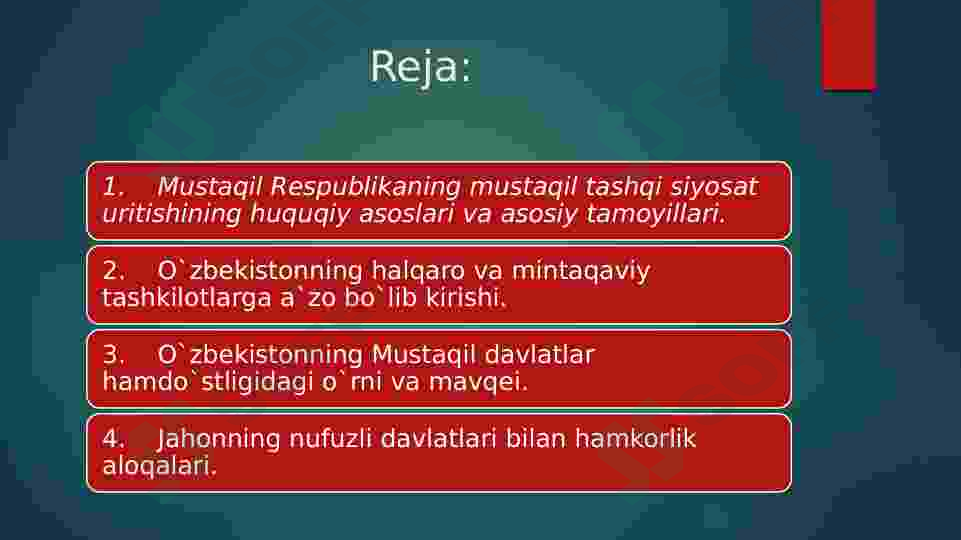 Reja:

1. Mustaqil Respublikaning mustaqil tashqi siyosat uritishining huquqiy asoslari va asosiy tamoyillari.

2. O`zbekistonning halqaro va mintaqaviy tashkilotlarga a`zo bo`lib kirishi.

3. O`zbekistonning Mustaqil davlatlar hamdo`stligidagi o`rni va mavqei.

4. Jahonning nufuzli davlatlari bilan hamkorlik aloqalari.